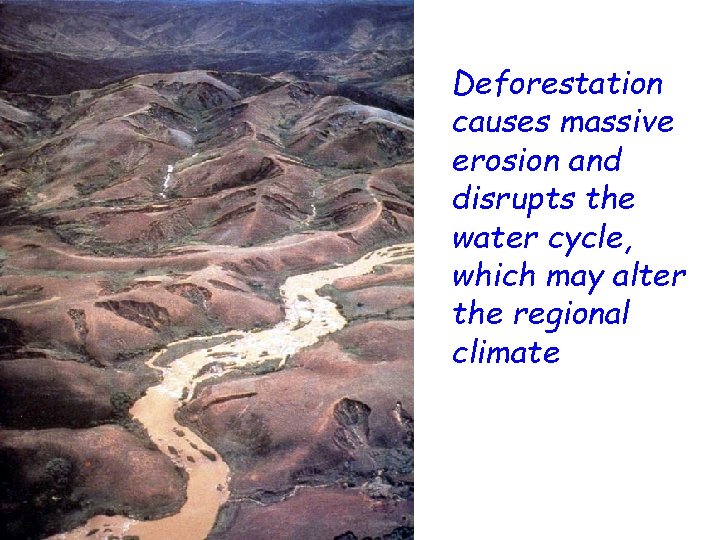 Deforestation causes massive erosion and disrupts the water cycle, which may alter the regional climate